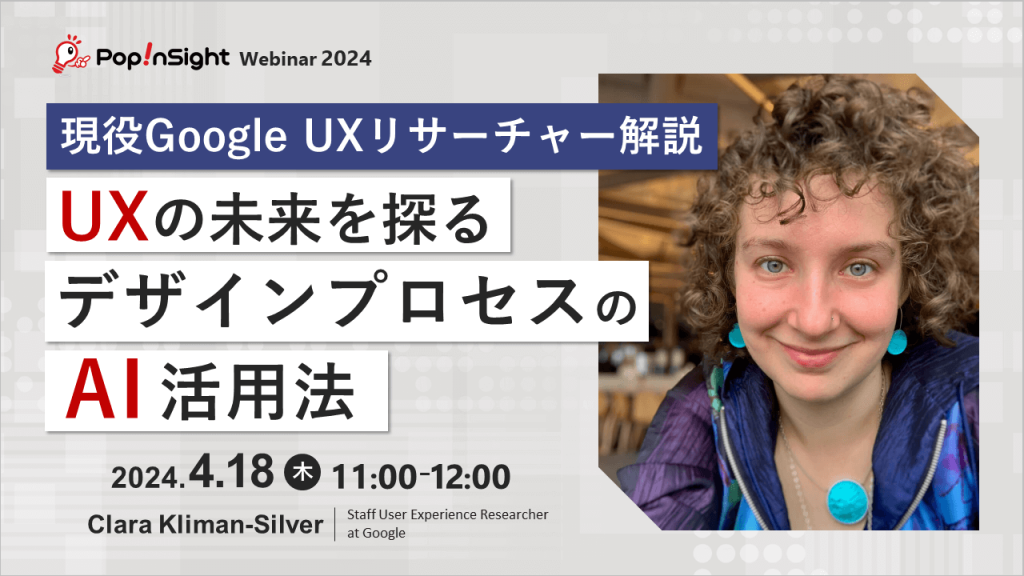 Pop!nSight Webinar 2024

現役Google UXリサーチャー解説

UXの未来を探る
デザインプロセスの
AI 活用法

2024.4.18 木 11:00-12:00

Clara Kliman-Silver

Staff User Experience Researcher at Google